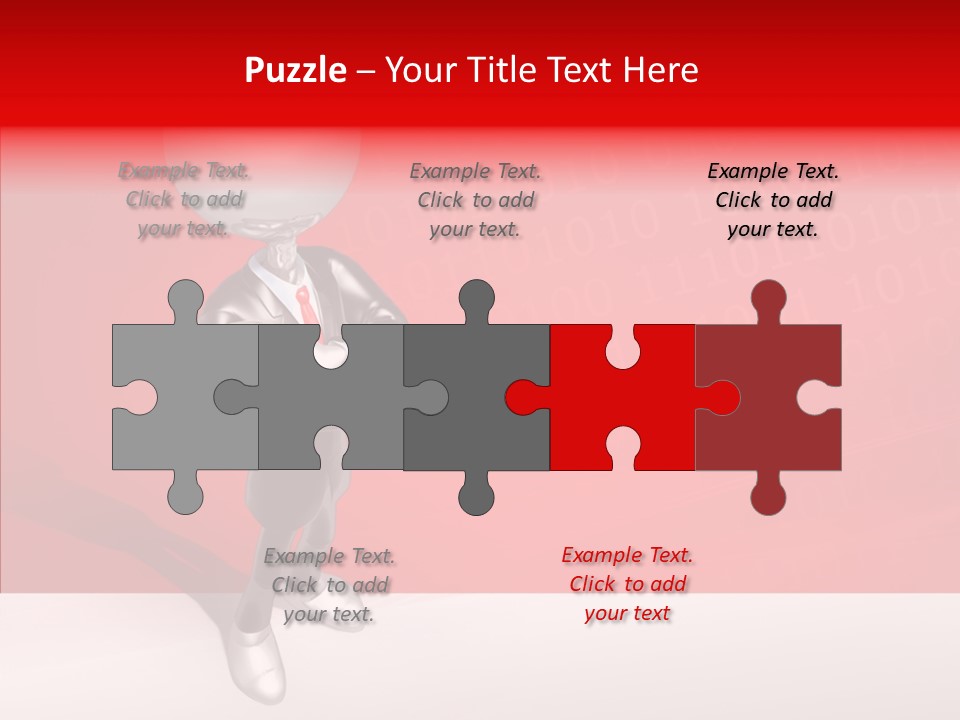 Puzzle – Your Title Text Here

Example Text. Click to add your text.

Example Text. Click to add your text.

Example Text. Click to add your text.

Example Text. Click to add your text.

Example Text. Click to add your text